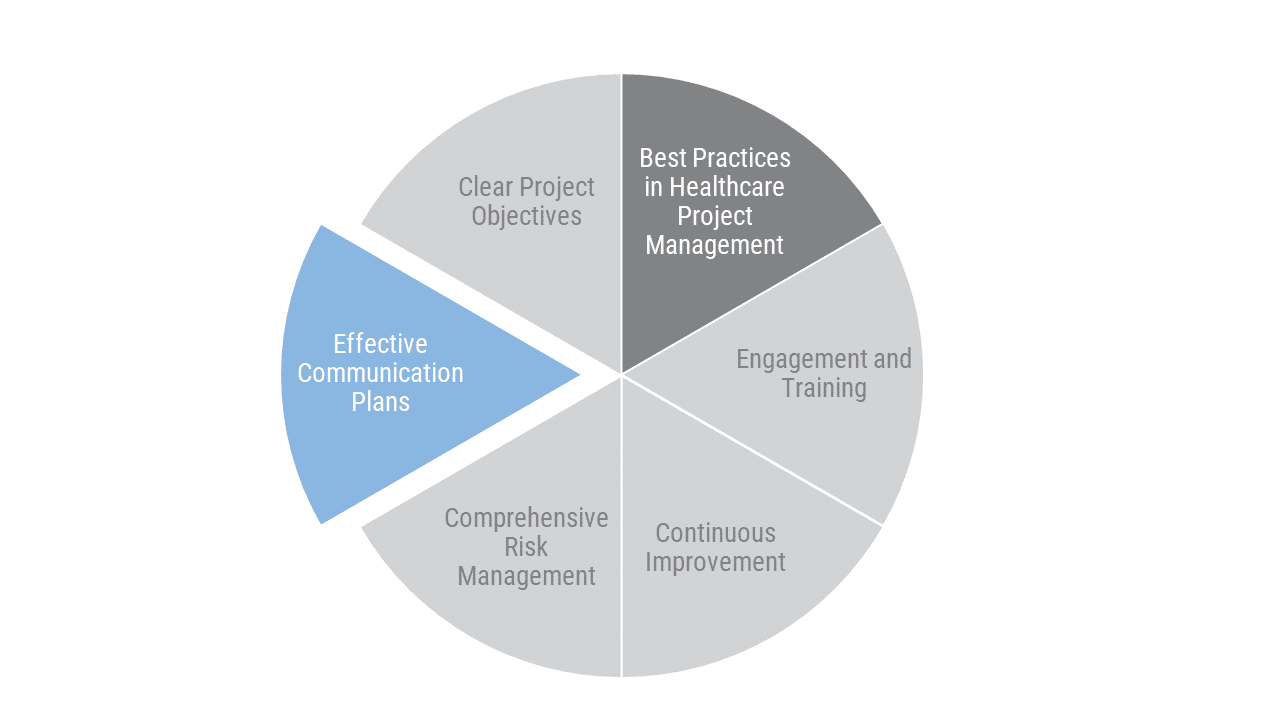 Best Practices in Healthcare Project Management

Engagement and Training

Continuous Improvement

Comprehensive Risk Management

Effective Communication Plans

Clear Project Objectives